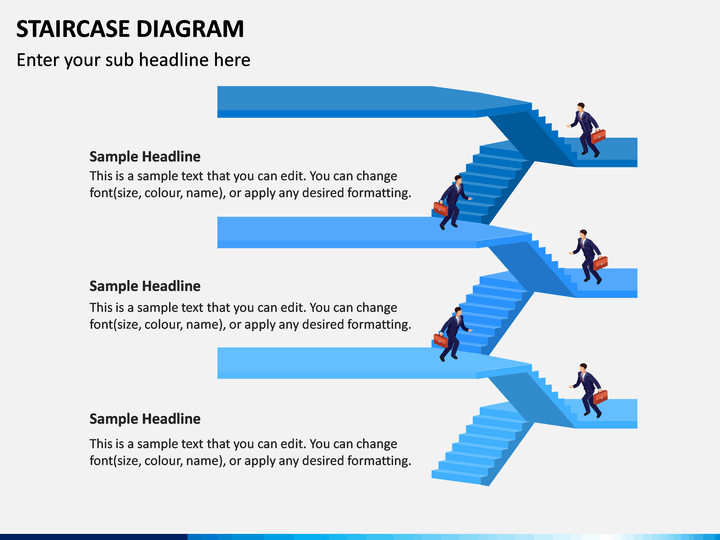 STAIRCASE DIAGRAM

Enter your sub headline here

Sample Headline

This is a sample text that you can edit. You can change font(size, colour, name), or apply any desired formatting.

Sample Headline

This is a sample text that you can edit. You can change font(size, colour, name), or apply any desired formatting.

Sample Headline

This is a sample text that you can edit. You can change font(size, colour, name), or apply any desired formatting.